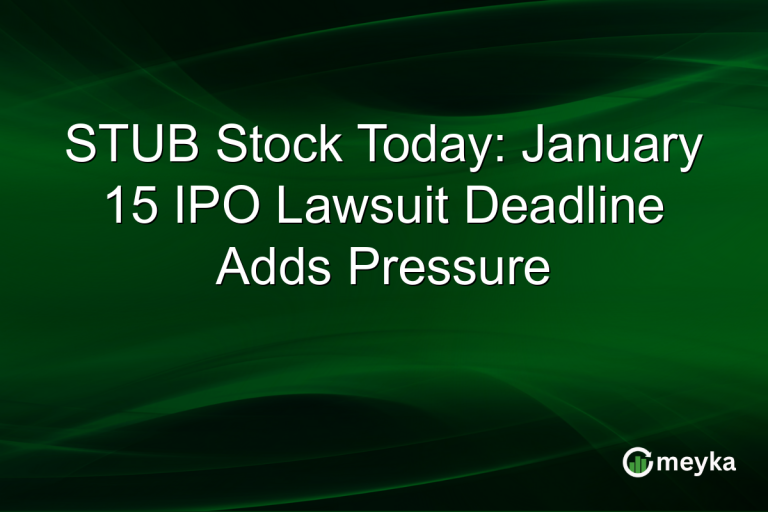 STUB Stock Today: January 15 IPO Lawsuit Deadline Adds Pressure

meyka